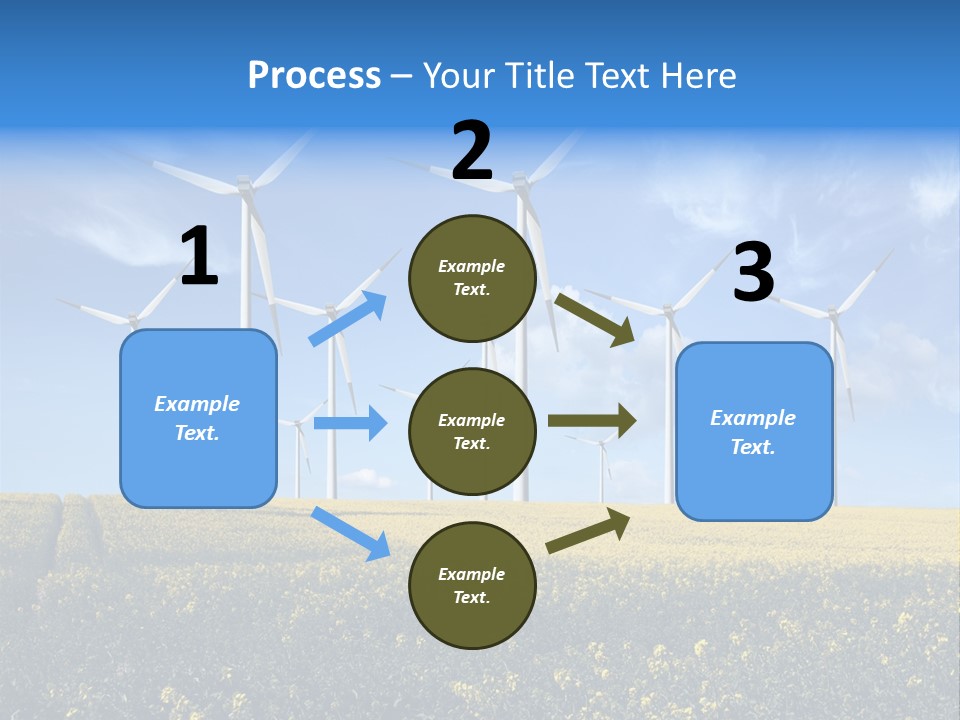 Process – Your Title Text Here

1

Example Text.

2

Example Text.

Example Text.

Example Text.

3

Example Text.